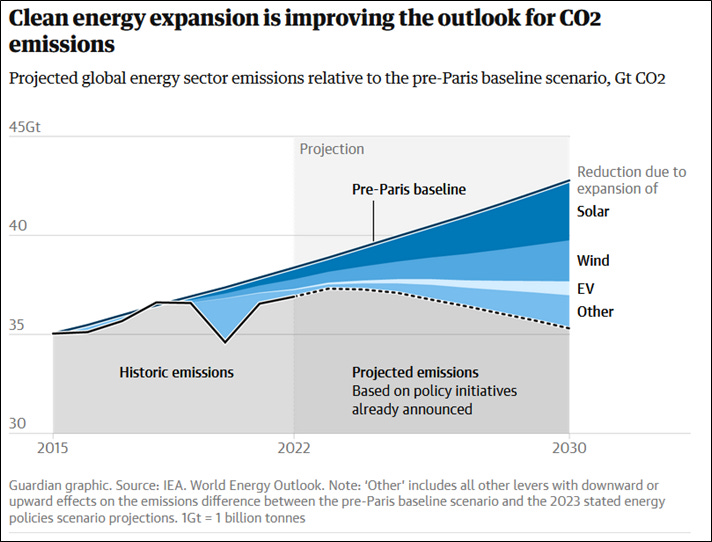 Clean energy expansion is improving the outlook for CO2 emissions

Projected global energy sector emissions relative to the pre-Paris baseline scenario, Gt CO2

45Gt

40

35

30

Projection

Pre-Paris baseline

Reduction due to expansion of

Solar

Wind

EV

Other

Historic emissions

Projected emissions
Based on policy initiatives already announced

2015

2022

2030

Guardian graphic. Source: IEA. World Energy Outlook. Note: 'Other' includes all other levers with downward or upward effects on the emissions difference between the pre-Paris baseline scenario and the 2023 stated energy policies scenario projections. 1Gt = 1 billion tonnes